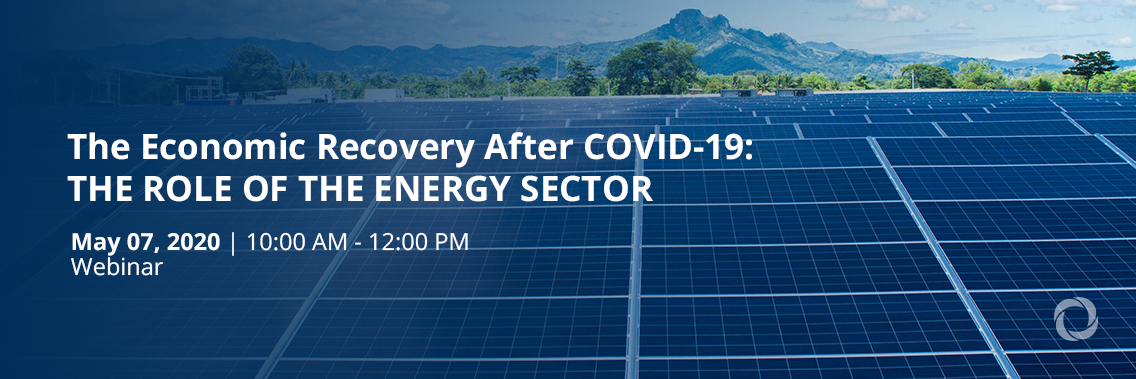 The Economic Recovery After COVID-19:
THE ROLE OF THE ENERGY SECTOR

May 07, 2020 | 10:00 AM - 12:00 PM
Webinar